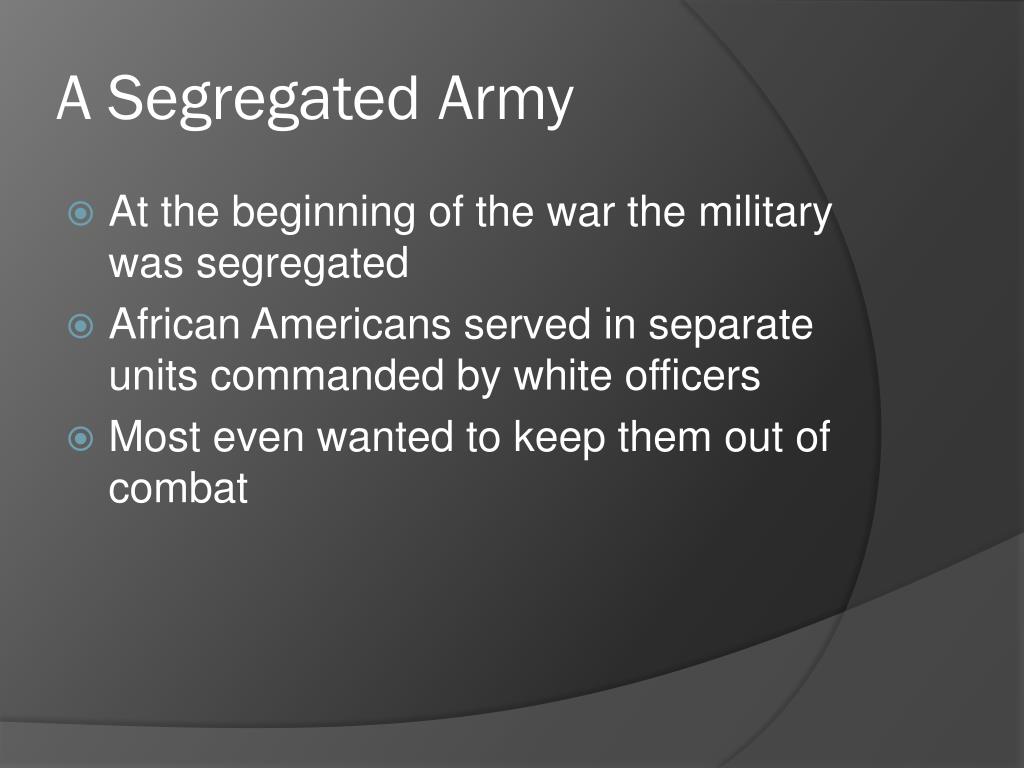 A Segregated Army

At the beginning of the war the military was segregated

African Americans served in separate units commanded by white officers

Most even wanted to keep them out of combat